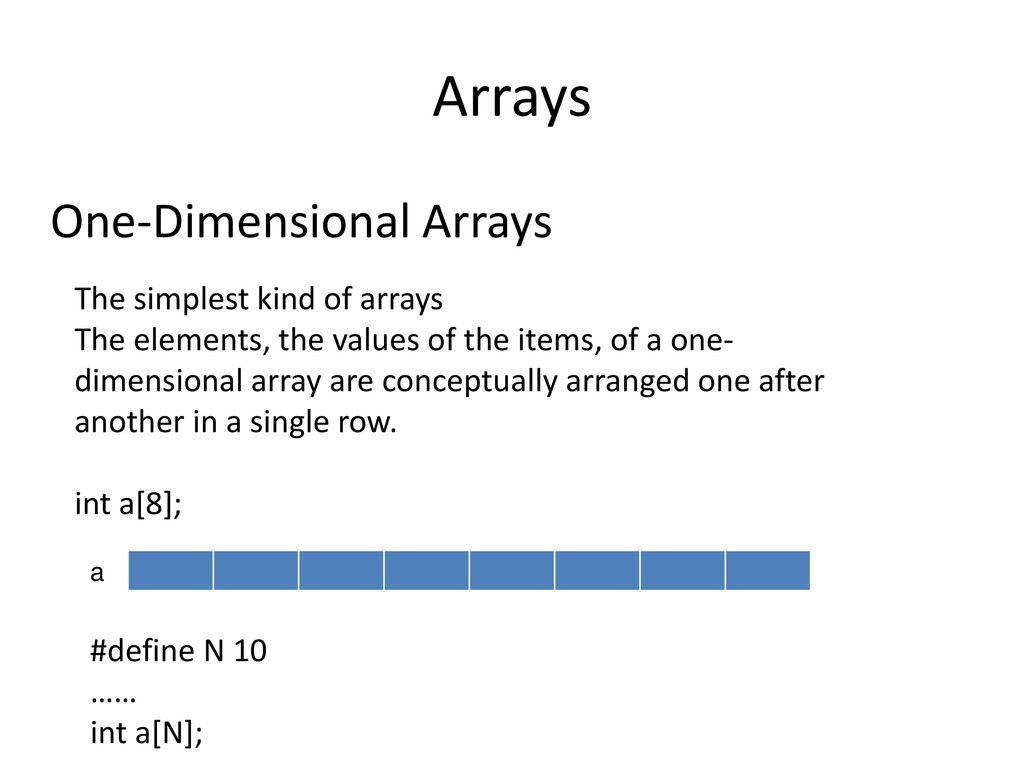 Arrays

One-Dimensional Arrays

The simplest kind of arrays
The elements, the values of the items, of a one-dimensional array are conceptually arranged one after another in a single row.

int a[8];

a

#define N 10
……
int a[N];